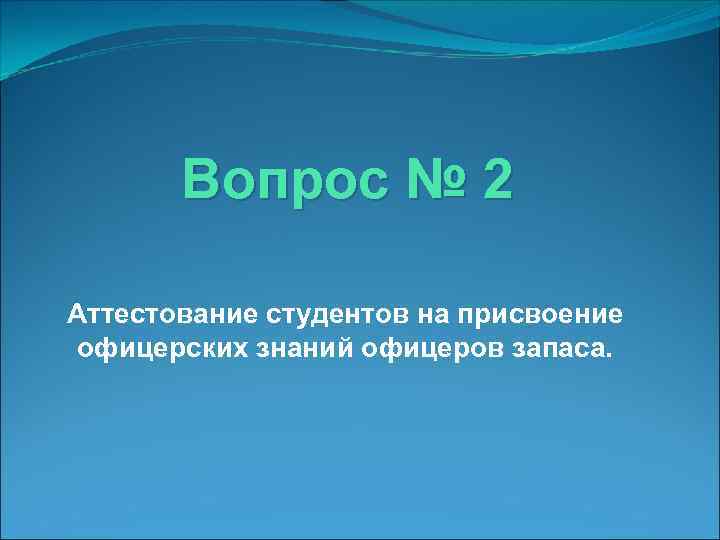 Вопрос № 2

Аттестование студентов на присвоение офицерских знаний офицеров запаса.